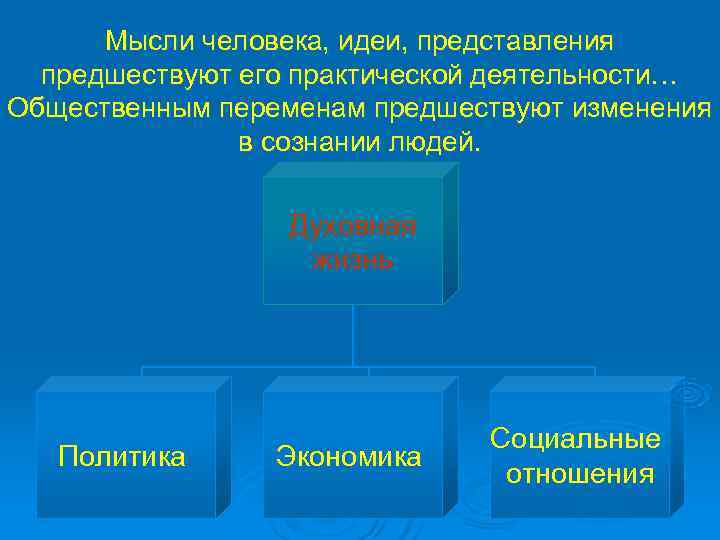 Мысли человека, идеи, представления предшествуют его практической деятельности… Общественным переменам предшествуют изменения в сознании людей.

Духовная жизнь

Политика

Экономика

Социальные отношения